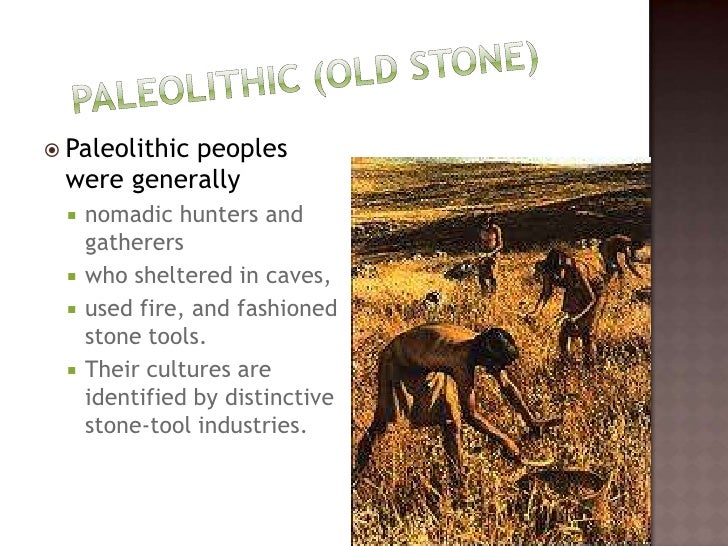 PALEOLITHIC (OLD STONE)

Paleolithic peoples were generally

nomadic hunters and gatherers

who sheltered in caves,

used fire, and fashioned stone tools.

Their cultures are identified by distinctive stone-tool industries.